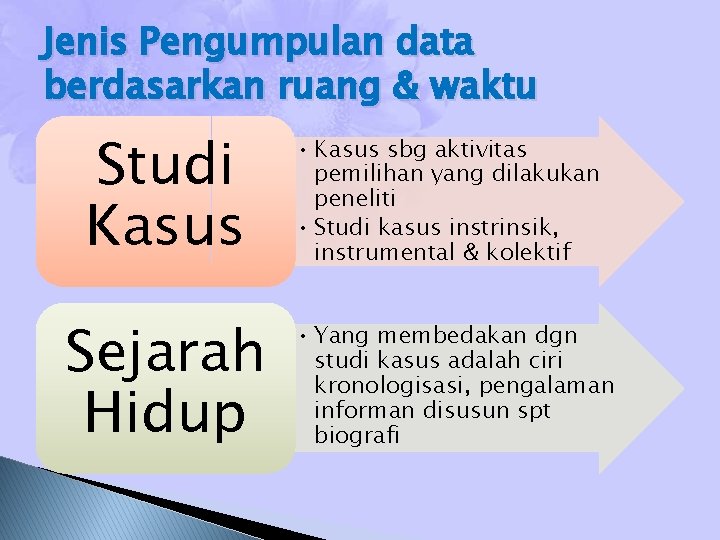 Jenis Pengumpulan data berdasarkan ruang & waktu

Studi Kasus

• Kasus sbg aktivitas pemilihan yang dilakukan peneliti
• Studi kasus instrinsik, instrumental & kolektif

Sejarah Hidup

• Yang membedakan dgn studi kasus adalah ciri kronologisasi, pengalaman informan disusun spt biografi